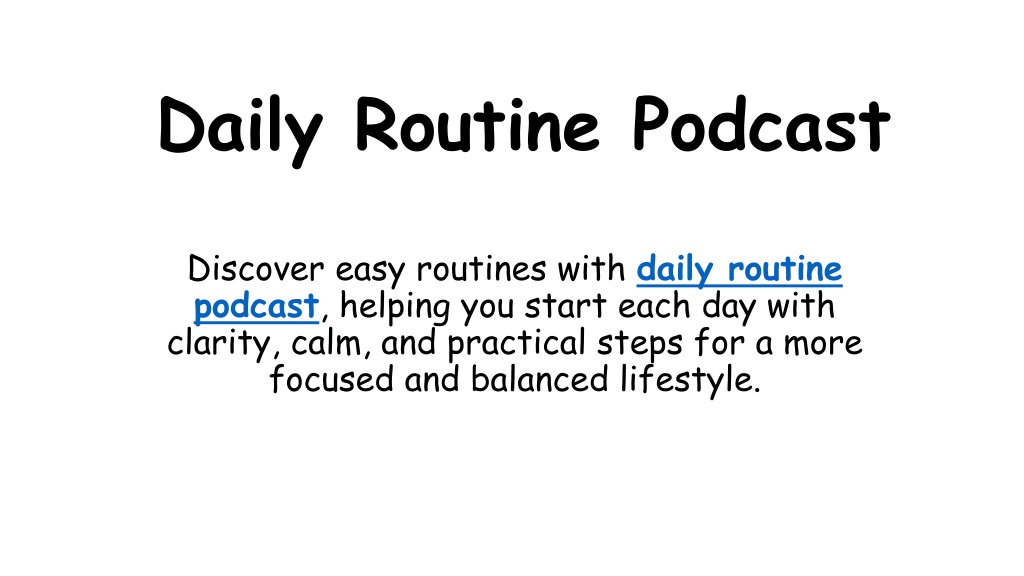 Daily Routine Podcast

Discover easy routines with daily routine podcast, helping you start each day with clarity, calm, and practical steps for a more focused and balanced lifestyle.